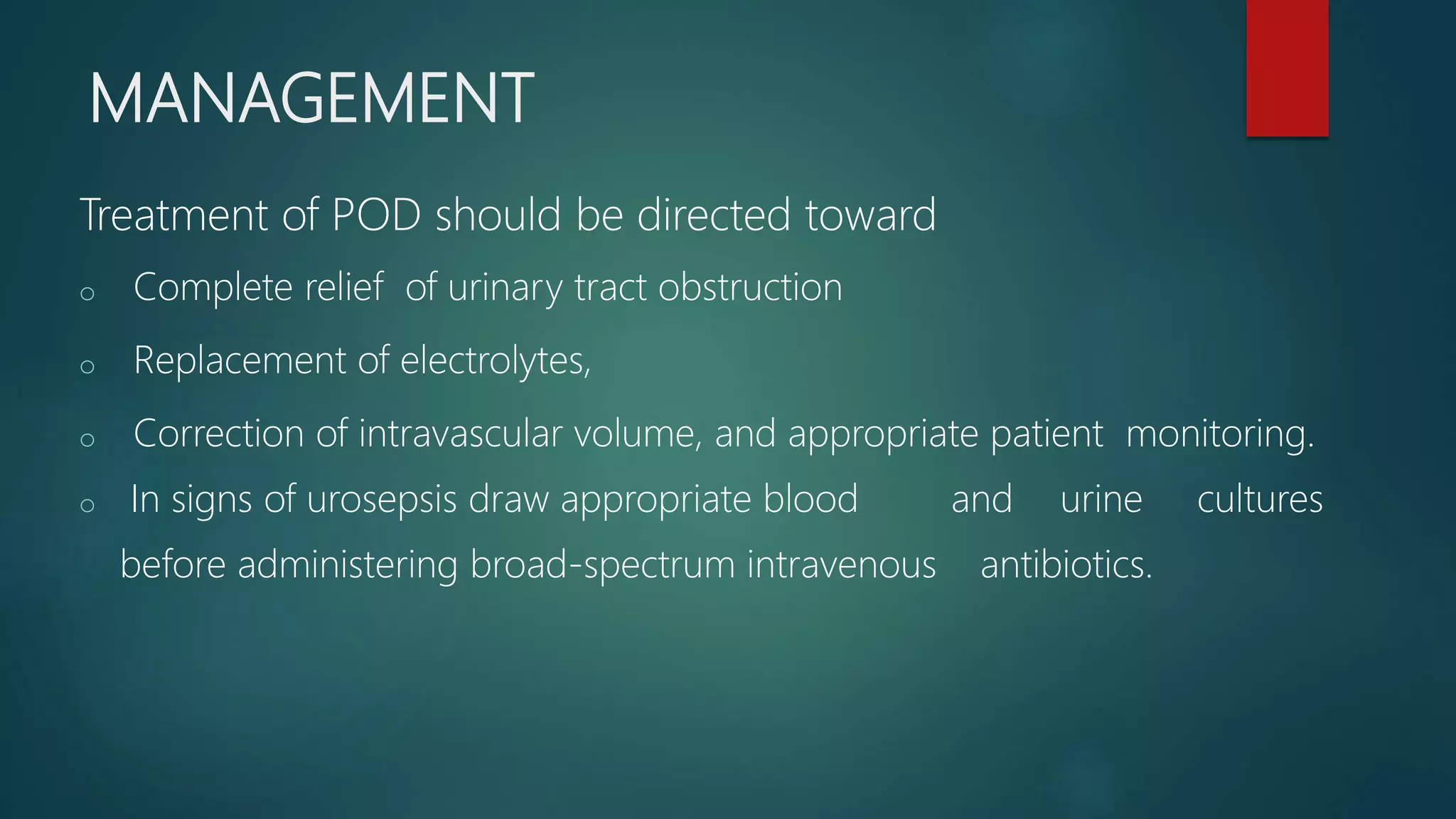 MANAGEMENT

Treatment of POD should be directed toward

o Complete relief of urinary tract obstruction

o Replacement of electrolytes,

o Correction of intravascular volume, and appropriate patient monitoring.

o In signs of urosepsis draw appropriate blood and urine cultures before administering broad-spectrum intravenous antibiotics.